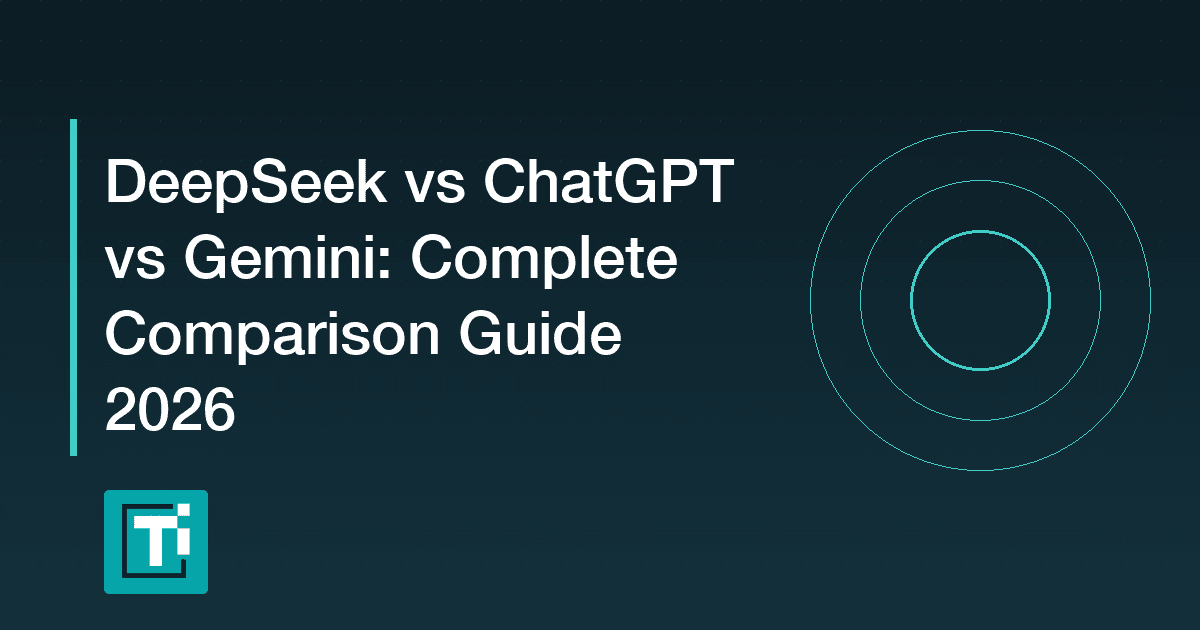 DeepSeek vs ChatGPT vs Gemini: Complete Comparison Guide 2026

Ti